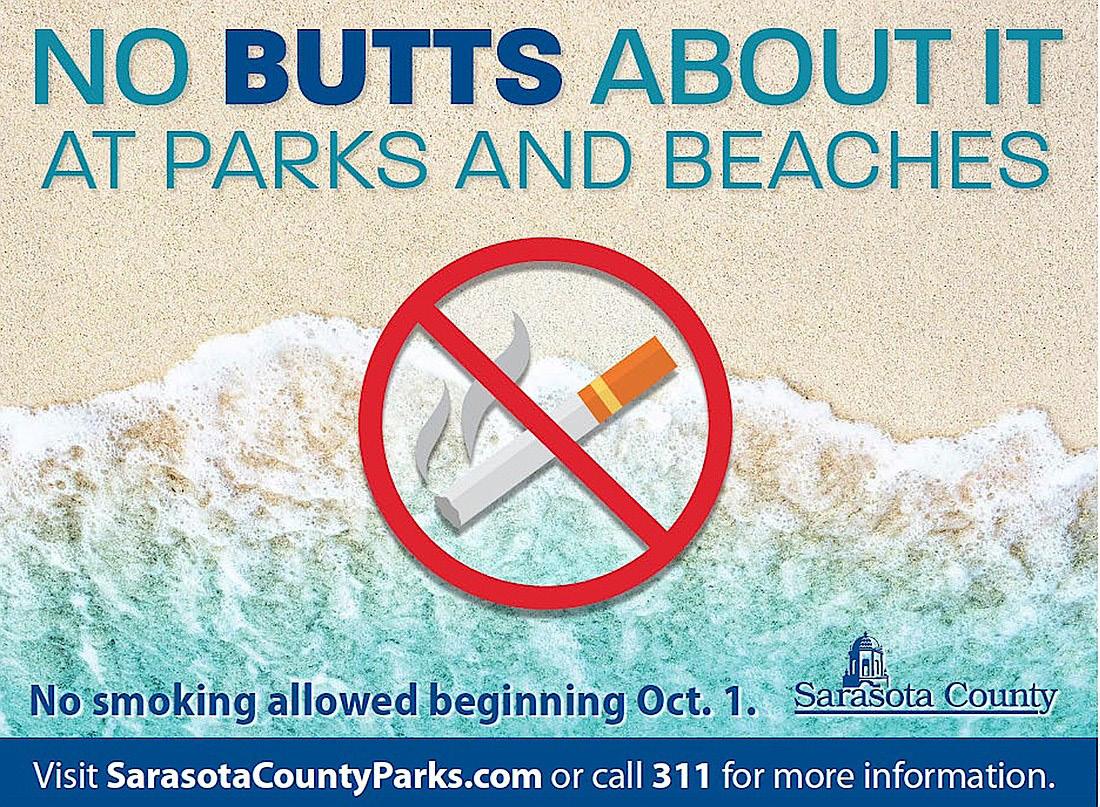 NO BUTTS ABOUT IT
AT PARKS AND BEACHES

No smoking allowed beginning Oct. 1.

Sarasota County

Visit SarasotaCountyParks.com or call 311 for more information.